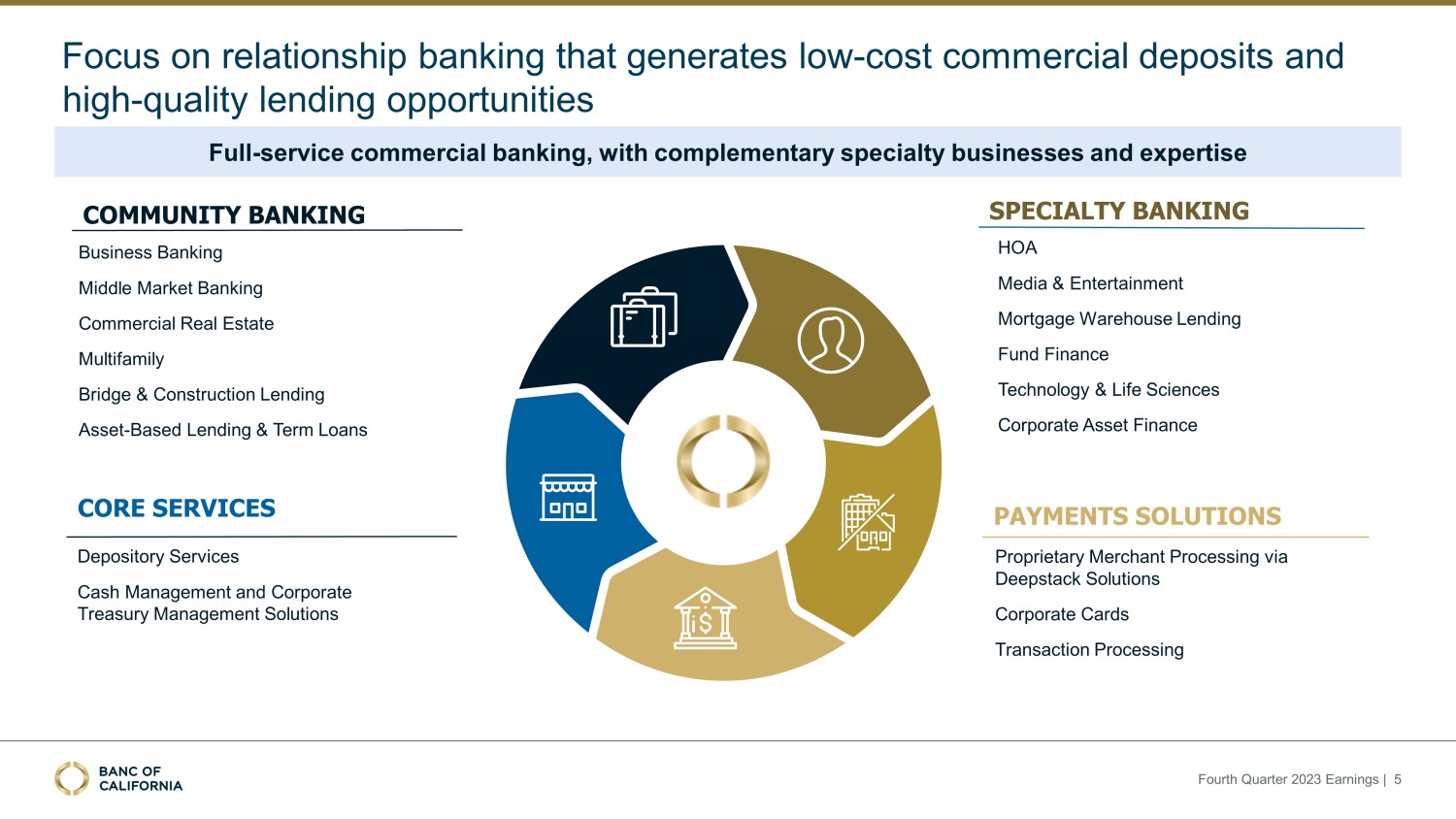 Focus on relationship banking that generates low-cost commercial deposits and high-quality lending opportunities

Full-service commercial banking, with complementary specialty businesses and expertise

COMMUNITY BANKING

Business Banking

Middle Market Banking

Commercial Real Estate

Multifamily

Bridge & Construction Lending

Asset-Based Lending & Term Loans

CORE SERVICES

Depository Services

Cash Management and Corporate Treasury Management Solutions

SPECIALTY BANKING

HOA

Media & Entertainment

Mortgage Warehouse Lending

Fund Finance

Technology & Life Sciences

Corporate Asset Finance

PAYMENTS SOLUTIONS

Proprietary Merchant Processing via Deepstack Solutions

Corporate Cards

Transaction Processing

BANC OF CALIFORNIA

Fourth Quarter 2023 Earnings | 5